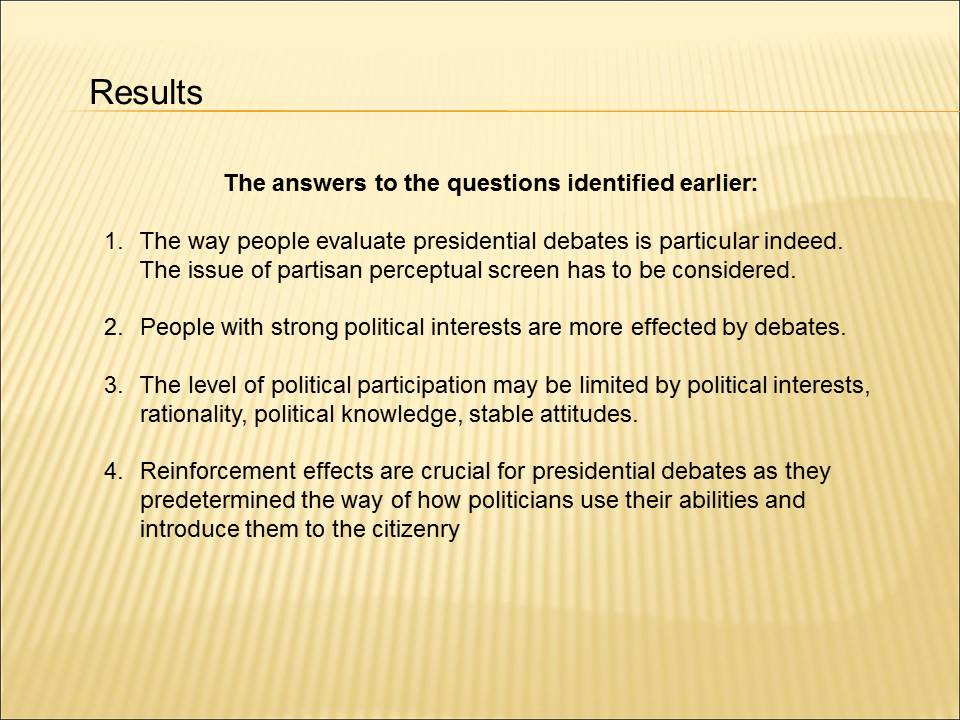 Results

The answers to the questions identified earlier:

1. The way people evaluate presidential debates is particular indeed. The issue of partisan perceptual screen has to be considered.

2. People with strong political interests are more effected by debates.

3. The level of political participation may be limited by political interests, rationality, political knowledge, stable attitudes.

4. Reinforcement effects are crucial for presidential debates as they predetermined the way of how politicians use their abilities and introduce them to the citizenry